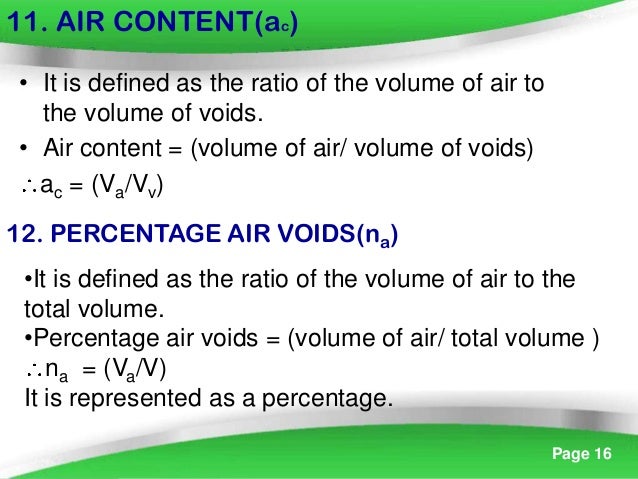 11. AIR CONTENT($a_c$)

• It is defined as the ratio of the volume of air to the volume of voids.

• Air content = (volume of air/ volume of voids)

$\therefore a_c = (V_a/V_v)$

12. PERCENTAGE AIR VOIDS($n_a$)

•It is defined as the ratio of the volume of air to the total volume.

•Percentage air voids = (volume of air/ total volume )

$\therefore n_a = (V_a/V)$

It is represented as a percentage.

Page 16